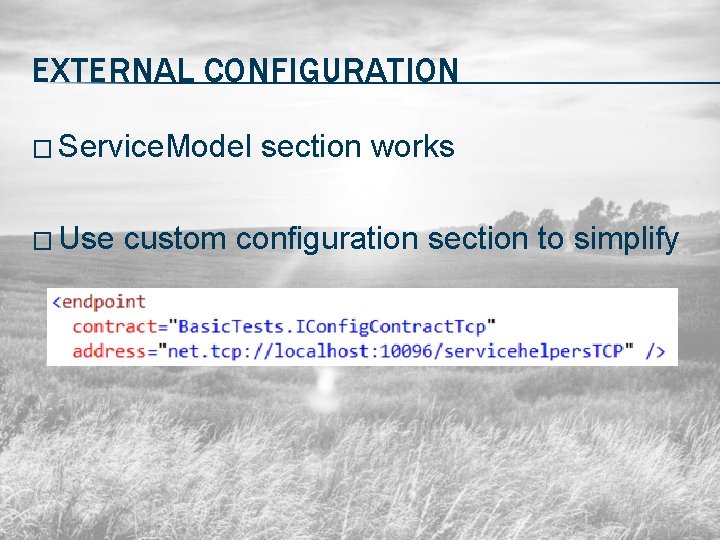 EXTERNAL CONFIGURATION

□ ServiceModel section works

□ Use custom configuration section to simplify

<endpoint
  contract="BasicTests.IConfigContractTcp"
  address="net.tcp://localhost:10096/servicehelpersTCP" />